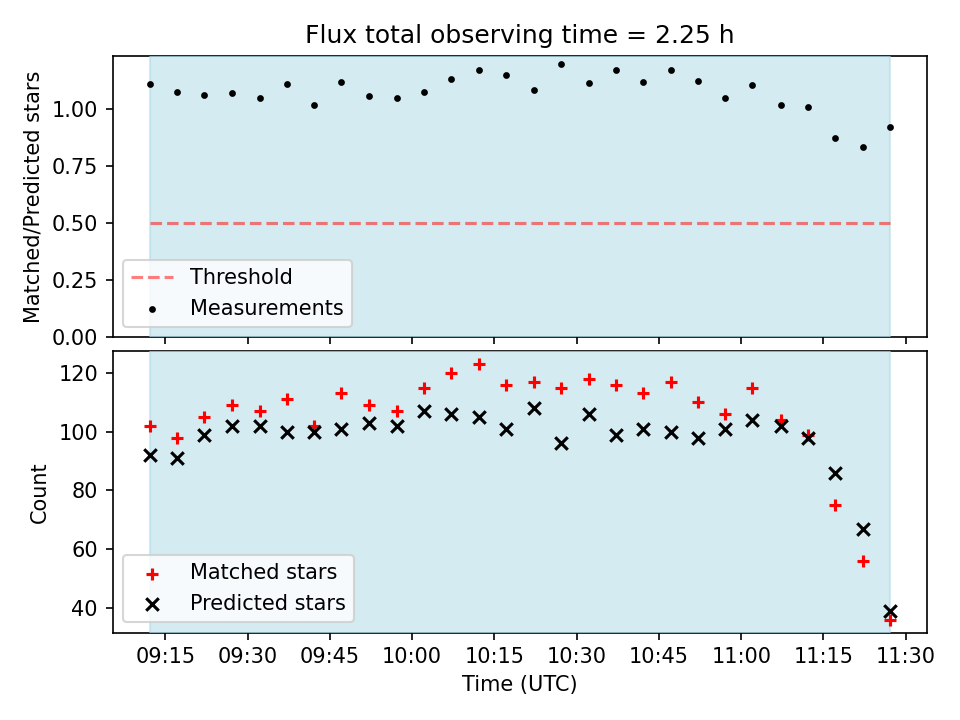 Flux total observing time = 2.25 h

Matched/Predicted stars

1.00
0.75
0.50
0.25
0.00

Threshold
Measurements

Count

120
100
80
60
40

Matched stars
Predicted stars

09:15 09:30 09:45 10:00 10:15 10:30 10:45 11:00 11:15 11:30

Time (UTC)